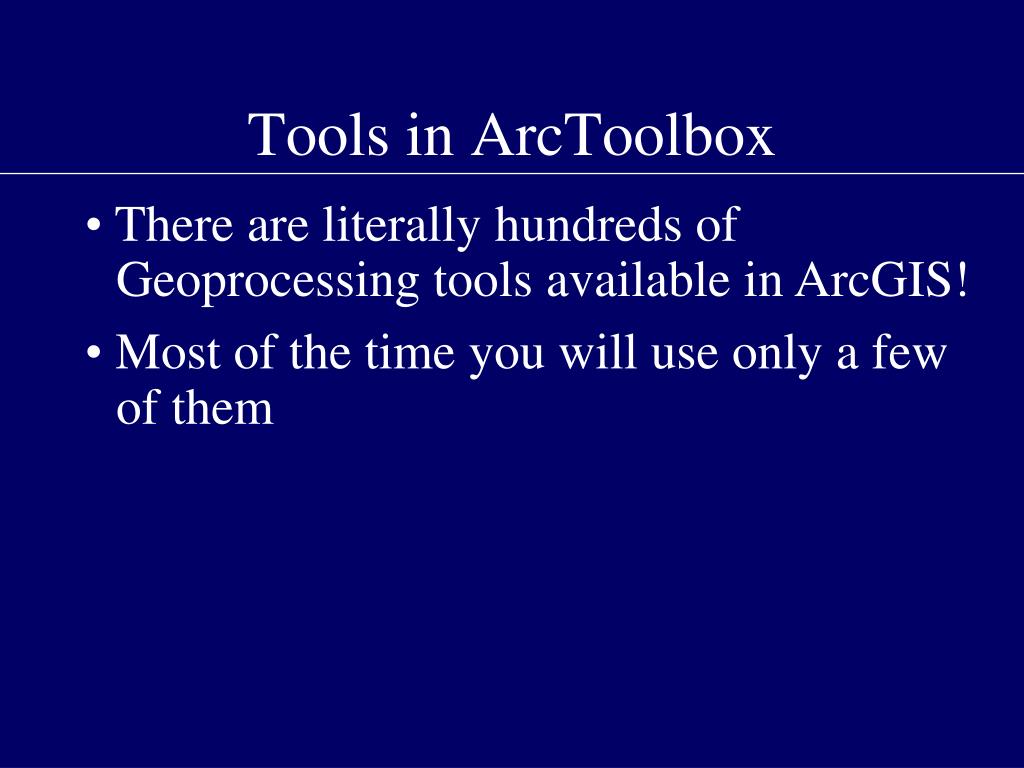 Tools in ArcToolbox

• There are literally hundreds of Geoprocessing tools available in ArcGIS!

• Most of the time you will use only a few of them